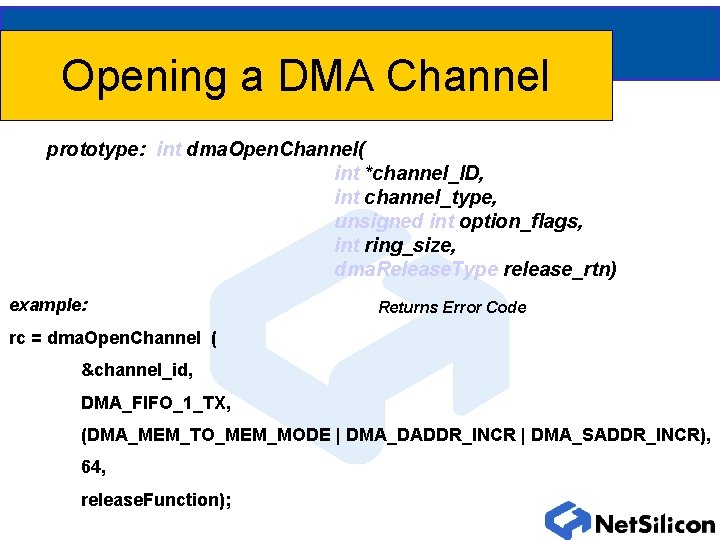 Opening a DMA Channel

prototype: int dmaOpenChannel(
int *channel_ID,
int channel_type,
unsigned int option_flags,
int ring_size,
dmaReleaseType release_rtn)

example:

Returns Error Code

rc = dmaOpenChannel (
&channel_id,
DMA_FIFO_1_TX,
(DMA_MEM_TO_MEM_MODE | DMA_DADDR_INCR | DMA_SADDR_INCR),
64,
releaseFunction);

NetSilicon